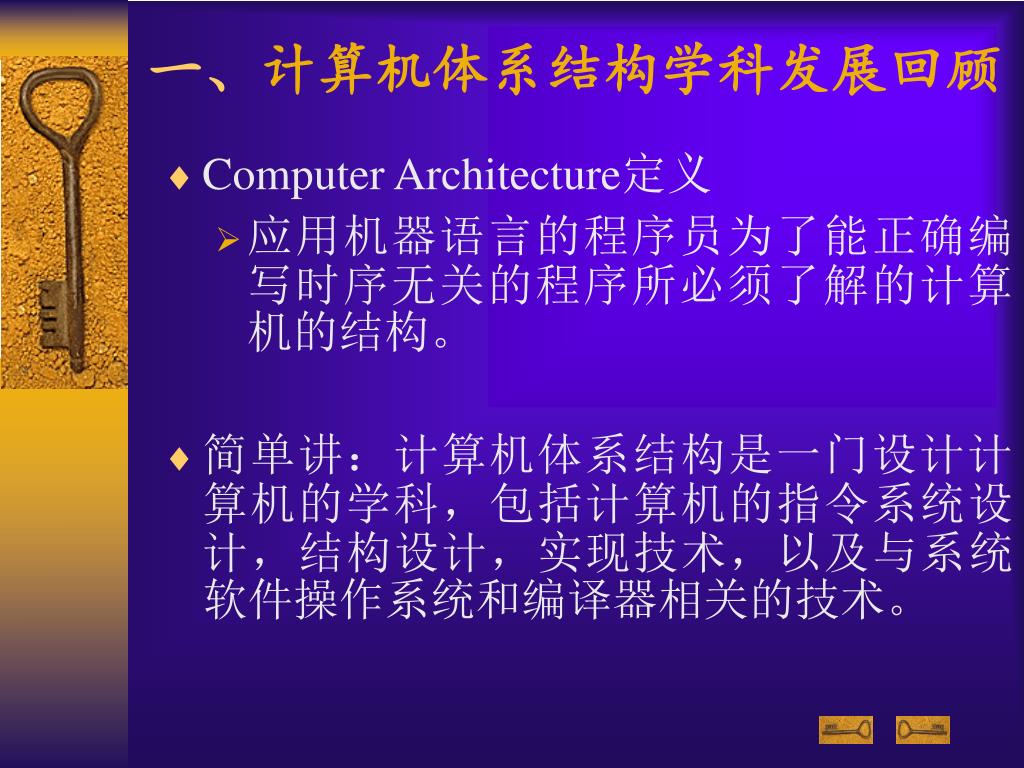 一、计算机体系结构学科发展回顾

♦ Computer Architecture定义

➢ 应用机器语言的程序员为了能正确编写时序无关的程序所必须了解的计算机的结构。

♦ 简单讲：计算机体系结构是一门设计计算机的学科，包括计算机的指令系统设计，结构设计，实现技术，以及与系统软件操作系统和编译器相关的技术。